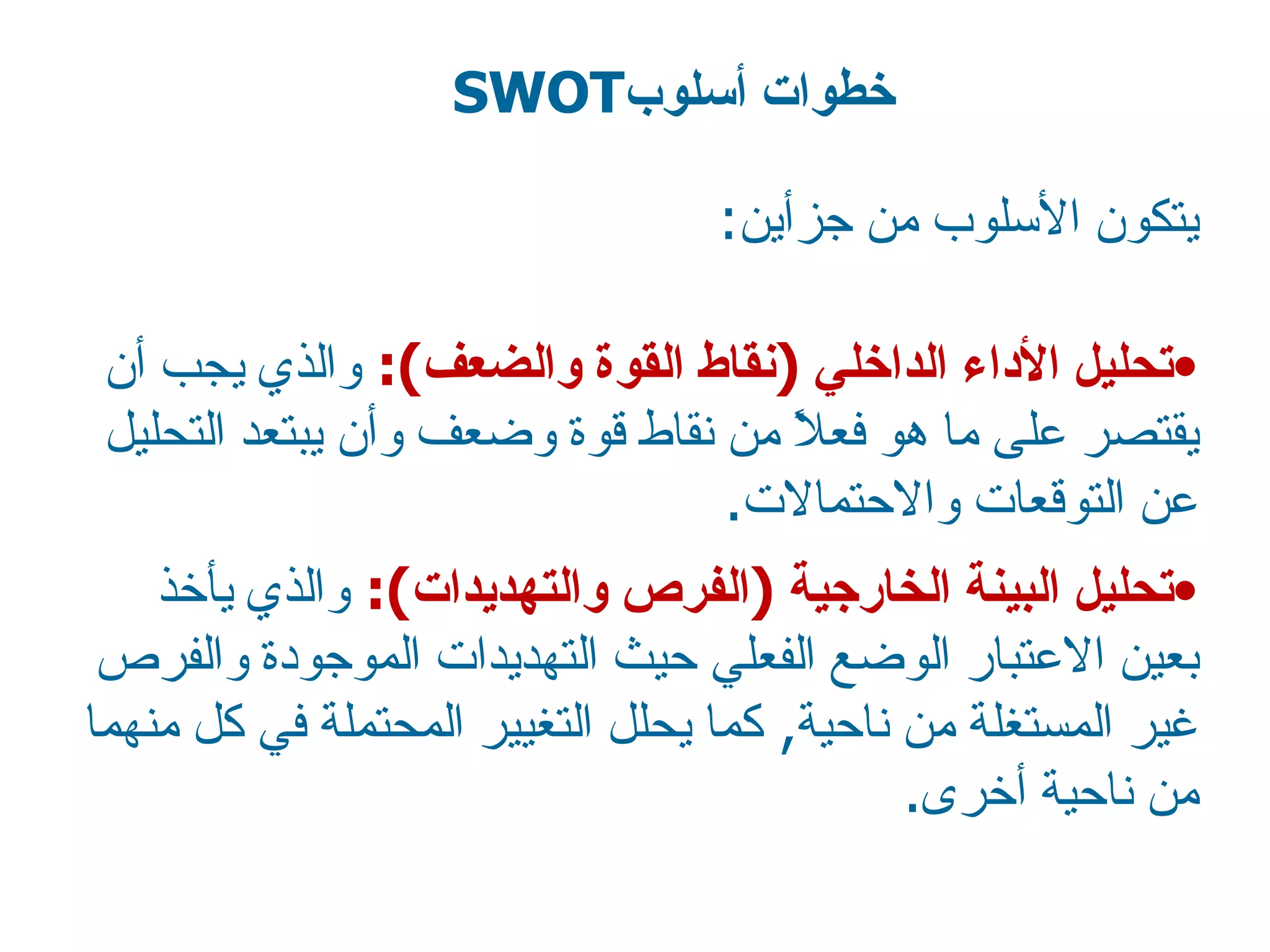 خطوات أسلوبSWOT

يتكون الأسلوب من جزأين:

•تحليل الأداء الداخلي (نقاط القوة والضعف): والذي يجب أن يقتصر على ما هو فعلاً من نقاط قوة وضعف وأن يبتعد التحليل عن التوقعات والاحتمالات.

•تحليل البيئة الخارجية (الفرص والتهديدات): والذي يأخذ بعين الاعتبار الوضع الفعلي حيث التهديدات الموجودة والفرص غير المستغلة من ناحية, كما يحلل التغيير المحتملة في كل منهما من ناحية أخرى.